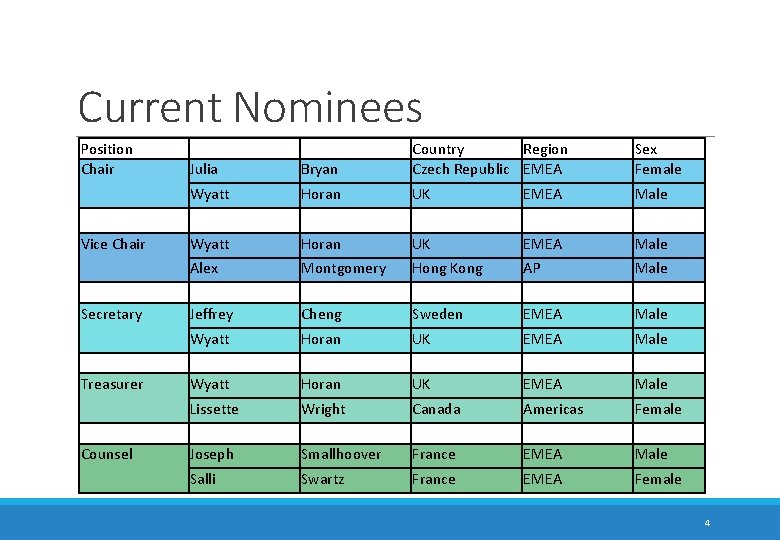 Current Nominees

| Position | | | Country | Region | Sex |
|---|---|---|---|---|---|
| Chair | Julia | Bryan | Czech Republic | EMEA | Female |
| | Wyatt | Horan | UK | EMEA | Male |
| | | | | | |
| Vice Chair | Wyatt | Horan | UK | EMEA | Male |
| | Alex | Montgomery | Hong Kong | AP | Male |
| | | | | | |
| Secretary | Jeffrey | Cheng | Sweden | EMEA | Male |
| | Wyatt | Horan | UK | EMEA | Male |
| | | | | | |
| Treasurer | Wyatt | Horan | UK | EMEA | Male |
| | Lissette | Wright | Canada | Americas | Female |
| | | | | | |
| Counsel | Joseph | Smallhoover | France | EMEA | Male |
| | Salli | Swartz | France | EMEA | Female |

4